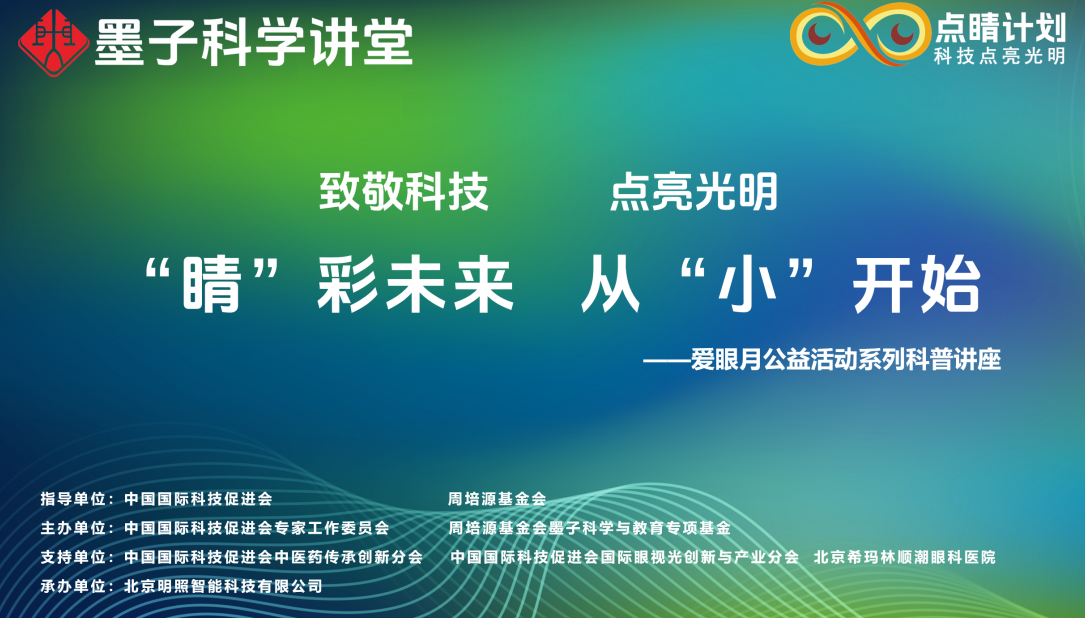 墨子科学讲堂

点睛计划
科技点亮光明

致敬科技　　点亮光明

“睛”彩未来　从“小”开始

——爱眼月公益活动系列科普讲座

指导单位：中国国际科技促进会　　周培源基金会
主办单位：中国国际科技促进会专家工作委员会　　周培源基金会墨子科学与教育专项基金
支持单位：中国国际科技促进会中医药传承创新分会　　中国国际科技促进会国际眼视光创新与产业分会　北京希玛林顺潮眼科医院
承办单位：北京明照智能科技有限公司